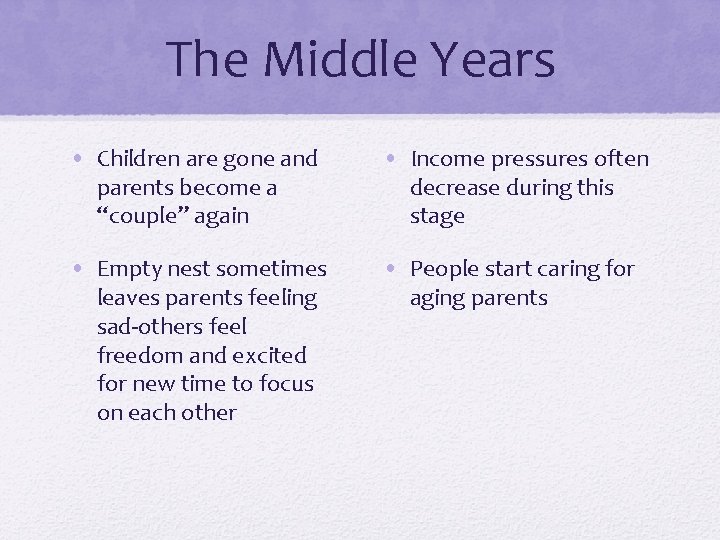 The Middle Years

• Children are gone and parents become a “couple” again

• Empty nest sometimes leaves parents feeling sad-others feel freedom and excited for new time to focus on each other

• Income pressures often decrease during this stage

• People start caring for aging parents